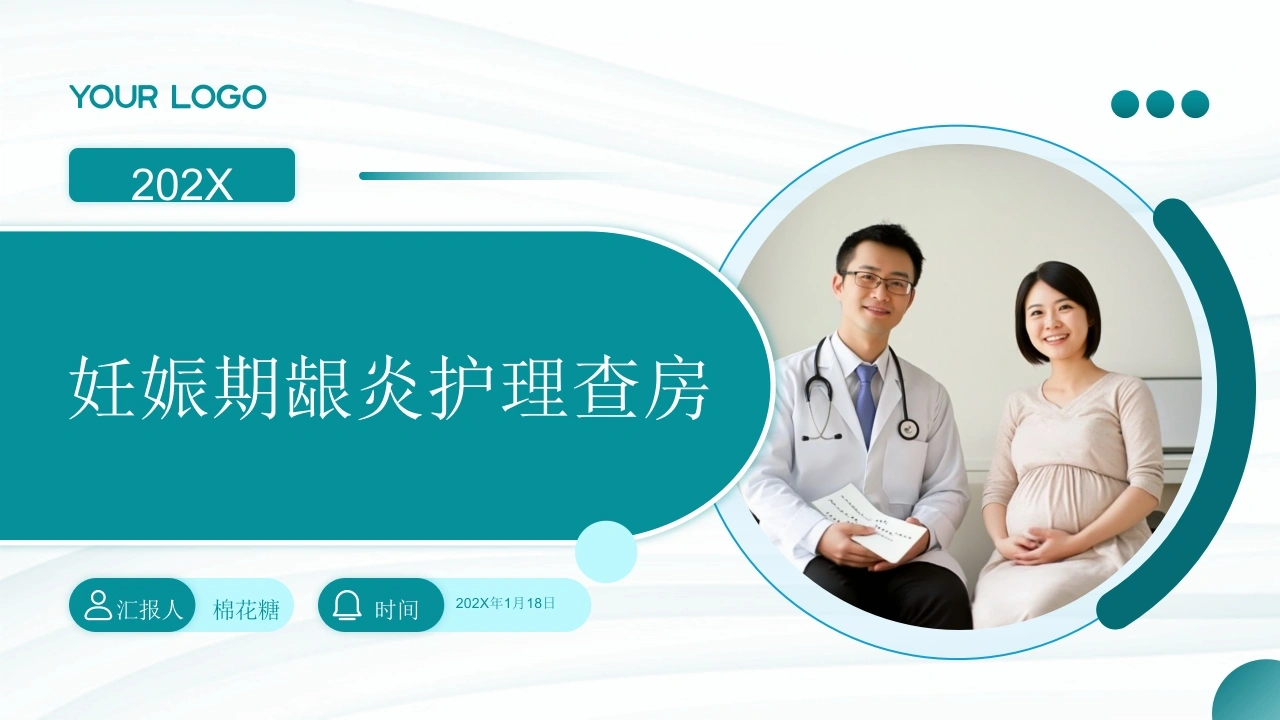 YOUR LOGO

202X

妊娠期龈炎护理查房

汇报人 棉花糖

时间 202X年1月18日